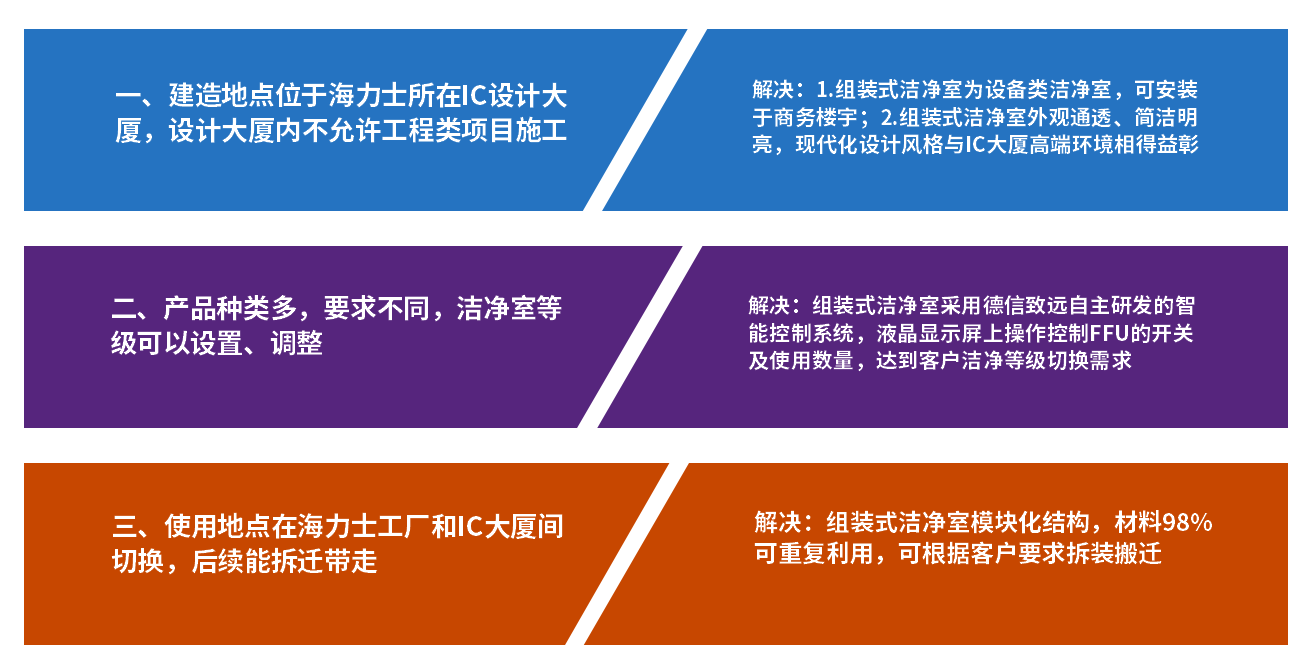 一、建造地点位于海力士所在IC设计大厦，设计大厦内不允许工程类项目施工

解决：1.组装式洁净室为设备类洁净室，可安装于商务楼宇；2.组装式洁净室外观通透、简洁明亮，现代化设计风格与IC大厦高端环境相得益彰

二、产品种类多，要求不同，洁净室等级可以设置、调整

解决：组装式洁净室采用德信致远自主研发的智能控制系统，液晶显示屏上操作控制FFU的开关及使用数量，达到客户洁净等级切换需求

三、使用地点在海力士工厂和IC大厦间切换，后续能拆迁带走

解决：组装式洁净室模块化结构，材料98%可重复利用，可根据客户要求拆装搬迁